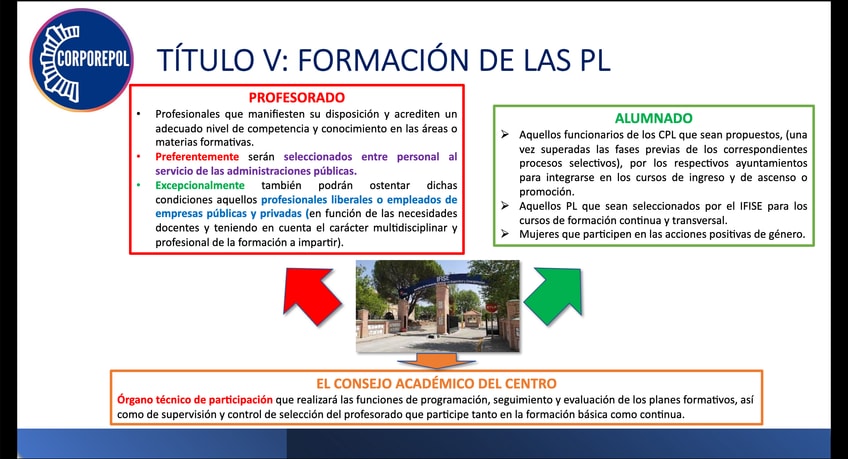 CORPOREPOL

TÍTULO V: FORMACIÓN DE LAS PL

PROFESORADO

• Profesionales que manifiesten su disposición y acrediten un adecuado nivel de competencia y conocimiento en las áreas o materias formativas.
• Preferentemente serán seleccionados entre personal al servicio de las administraciones públicas.
• Excepcionalmente también podrán ostentar dichas condiciones aquellos profesionales liberales o empleados de empresas públicas y privadas (en función de las necesidades docentes y teniendo en cuenta el carácter multidisciplinar y profesional de la formación a impartir).

ALUMNADO

➢ Aquellos funcionarios de los CPL que sean propuestos, (una vez superadas las fases previas de los correspondientes procesos selectivos), por los respectivos ayuntamientos para integrarse en los cursos de ingreso y de ascenso o promoción.
➢ Aquellos PL que sean seleccionados por el IFISE para los cursos de formación continua y transversal.
➢ Mujeres que participen en las acciones positivas de género.

IFISE

EL CONSEJO ACADÉMICO DEL CENTRO

Órgano técnico de participación que realizará las funciones de programación, seguimiento y evaluación de los planes formativos, así como de supervisión y control de selección del profesorado que participe tanto en la formación básica como continua.